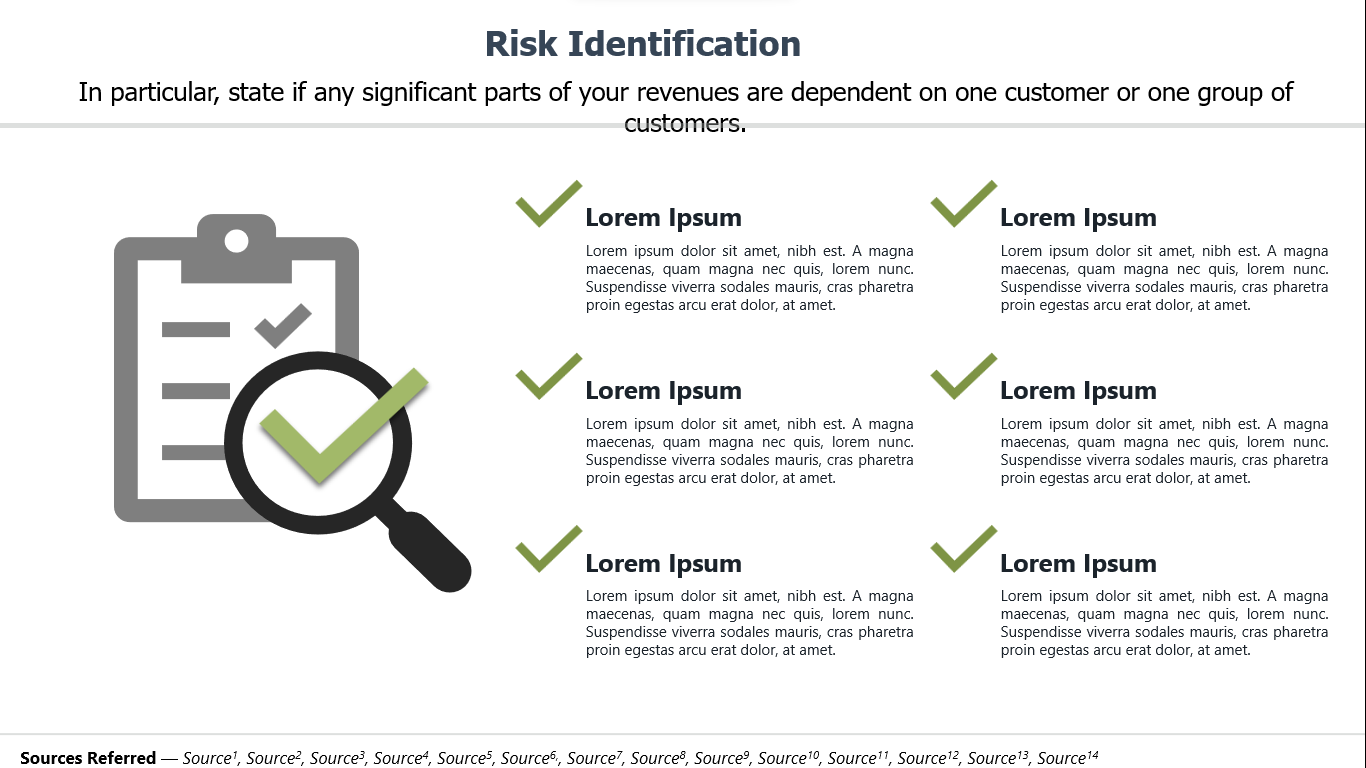 Risk Identification

In particular, state if any significant parts of your revenues are dependent on one customer or one group of customers.

Lorem Ipsum

Lorem ipsum dolor sit amet, nibh est. A magna maecenas, quam magna nec quis, lorem nunc. Suspendisse viverra sodales mauris, cras pharetra proin egestas arcu erat dolor, at amet.

Lorem Ipsum

Lorem ipsum dolor sit amet, nibh est. A magna maecenas, quam magna nec quis, lorem nunc. Suspendisse viverra sodales mauris, cras pharetra proin egestas arcu erat dolor, at amet.

Lorem Ipsum

Lorem ipsum dolor sit amet, nibh est. A magna maecenas, quam magna nec quis, lorem nunc. Suspendisse viverra sodales mauris, cras pharetra proin egestas arcu erat dolor, at amet.

Lorem Ipsum

Lorem ipsum dolor sit amet, nibh est. A magna maecenas, quam magna nec quis, lorem nunc. Suspendisse viverra sodales mauris, cras pharetra proin egestas arcu erat dolor, at amet.

Lorem Ipsum

Lorem ipsum dolor sit amet, nibh est. A magna maecenas, quam magna nec quis, lorem nunc. Suspendisse viverra sodales mauris, cras pharetra proin egestas arcu erat dolor, at amet.

Lorem Ipsum

Lorem ipsum dolor sit amet, nibh est. A magna maecenas, quam magna nec quis, lorem nunc. Suspendisse viverra sodales mauris, cras pharetra proin egestas arcu erat dolor, at amet.

Sources Referred — Source$^1$, Source$^2$, Source$^3$, Source$^4$, Source$^5$, Source$^6$,, Source$^7$, Source$^8$, Source$^9$, Source$^{10}$, Source$^{11}$, Source$^{12}$, Source$^{13}$, Source$^{14}$